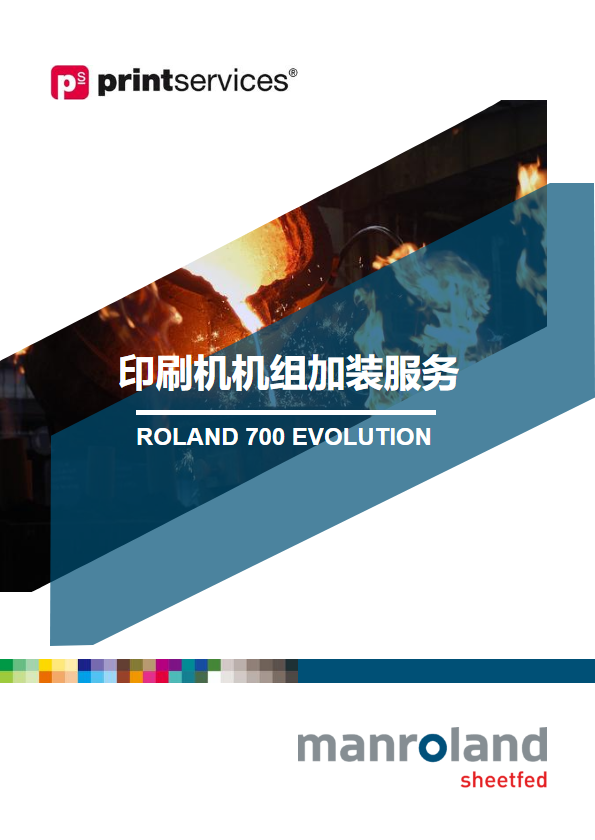 ps printservices®

印刷机机组加装服务

ROLAND 700 EVOLUTION

manroland
sheetfed